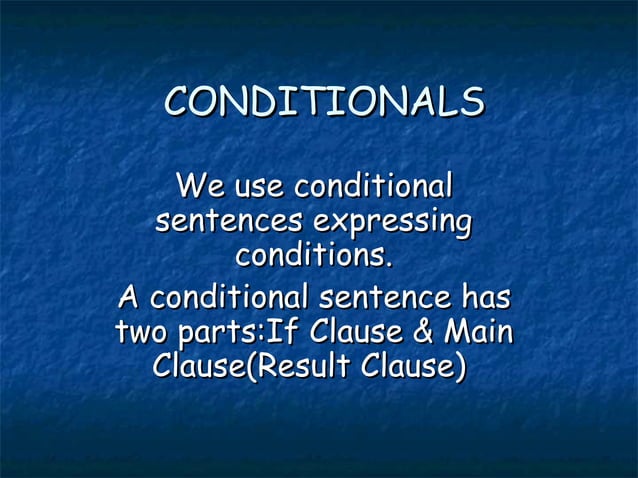 CONDITIONALS

We use conditional sentences expressing conditions.

A conditional sentence has two parts:If Clause & Main Clause(Result Clause)